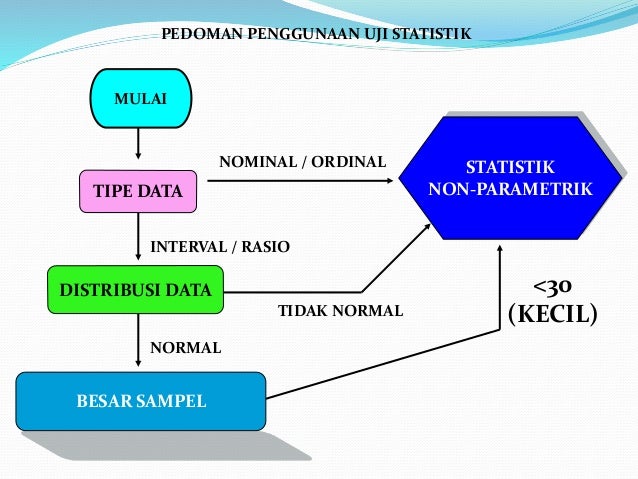 PEDOMAN PENGGUNAAN UJI STATISTIK

MULAI

TIPE DATA

NOMINAL / ORDINAL

STATISTIK NON-PARAMETRIK

INTERVAL / RASIO

DISTRIBUSI DATA

TIDAK NORMAL

<30 (KECIL)

NORMAL

BESAR SAMPEL